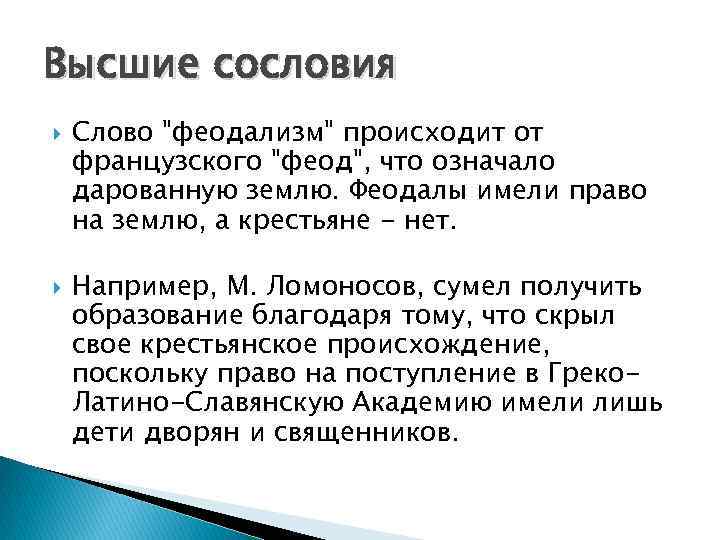 Высшие сословия

Слово "феодализм" происходит от французского "феод", что означало дарованную землю. Феодалы имели право на землю, а крестьяне - нет.

Например, М. Ломоносов, сумел получить образование благодаря тому, что скрыл свое крестьянское происхождение, поскольку право на поступление в Греко-Латино-Славянскую Академию имели лишь дети дворян и священников.